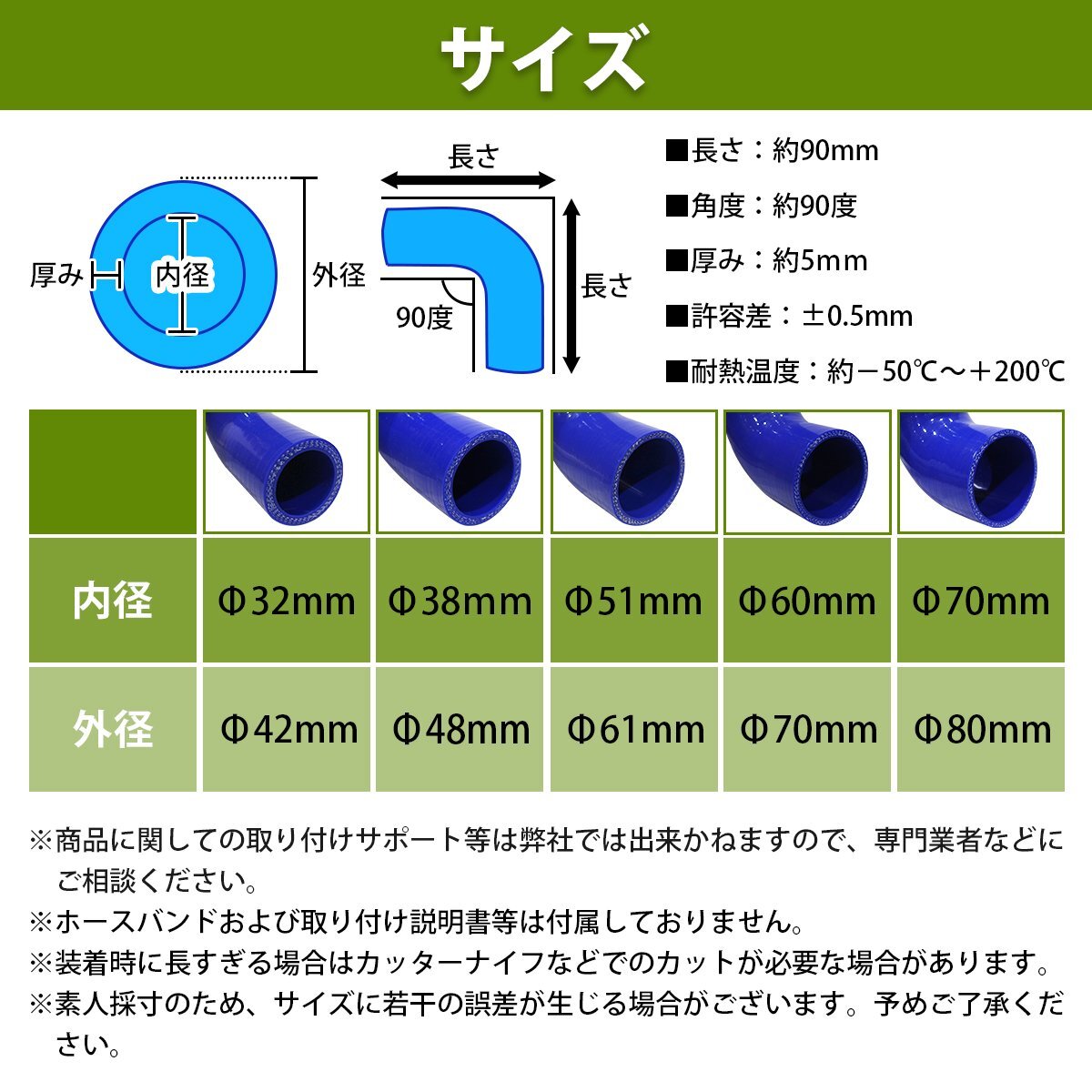 サイズ

厚み
内径
外径
長さ
90度
長さ

■長さ：約90mm
■角度：約90度
■厚み：約5mm
■許容差：±0.5mm
■耐熱温度：約－50℃～＋200℃

| | | | | | |
|---|---|---|---|---|---|
| 内径 | Φ32mm | Φ38mm | Φ51mm | Φ60mm | Φ70mm |
| 外径 | Φ42mm | Φ48mm | Φ61mm | Φ70mm | Φ80mm |

※商品に関しての取り付けサポート等は弊社では出来かねますので、専門業者などにご相談ください。
※ホースバンドおよび取り付け説明書等は付属しておりません。
※装着時に長すぎる場合はカッターナイフなどでのカットが必要な場合があります。
※素人採寸のため、サイズに若干の誤差が生じる場合がございます。予めご了承ください。